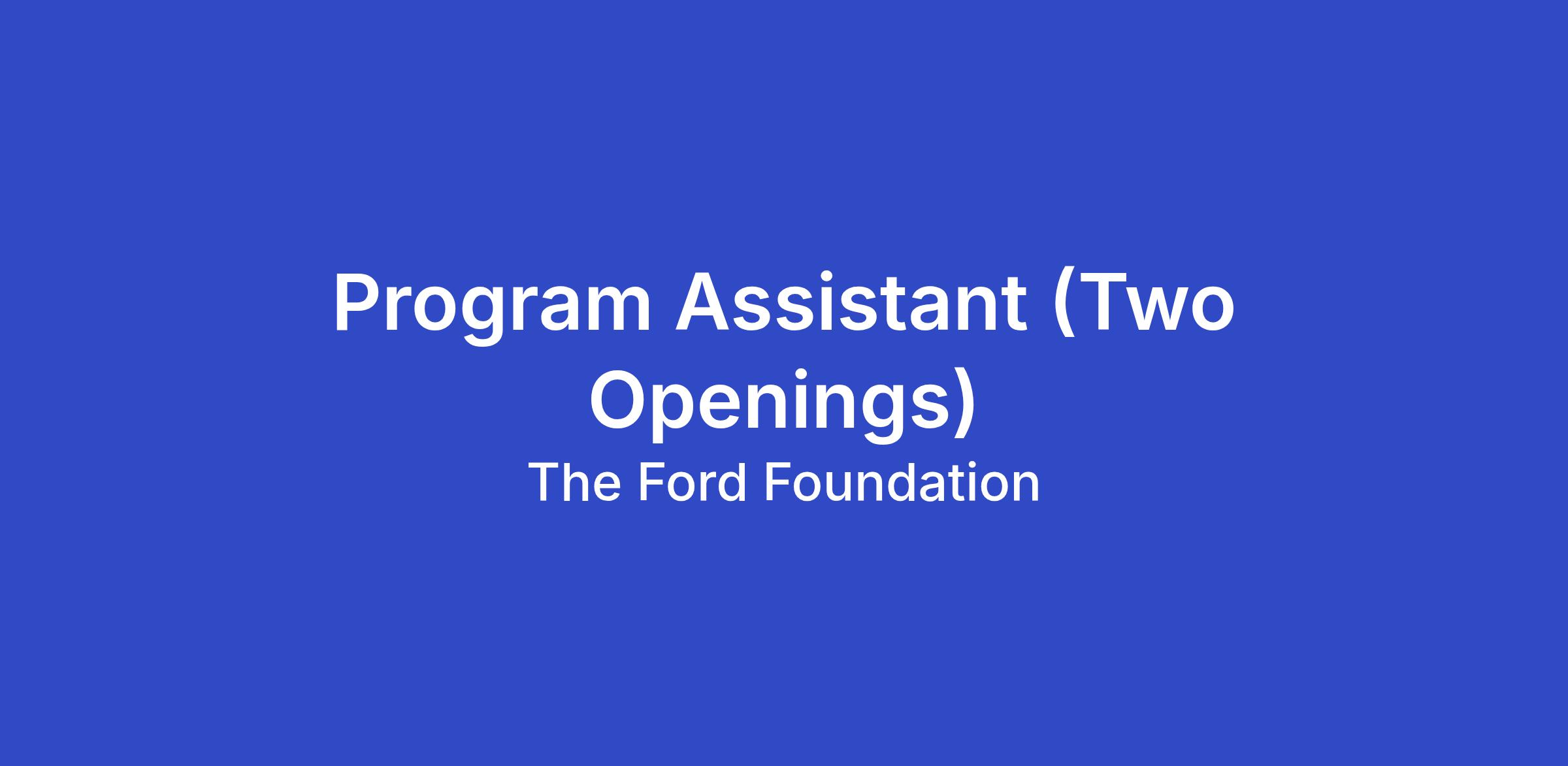 Program Assistant (Two Openings)

The Ford Foundation